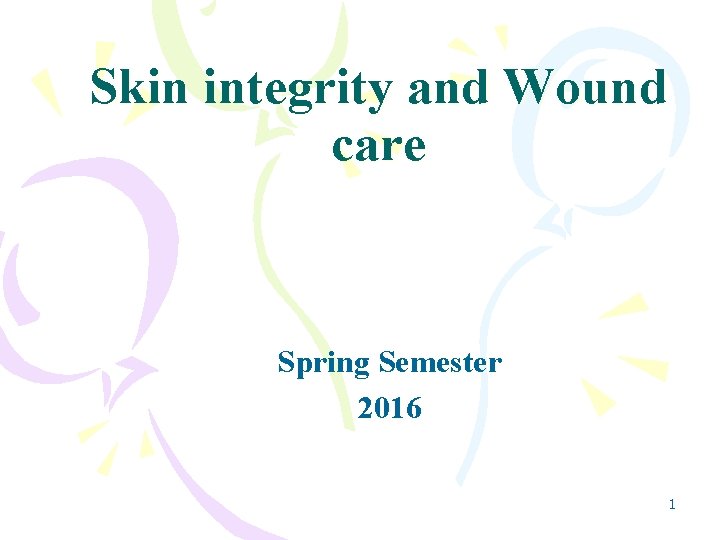 Skin integrity and Wound care

Spring Semester
2016

1